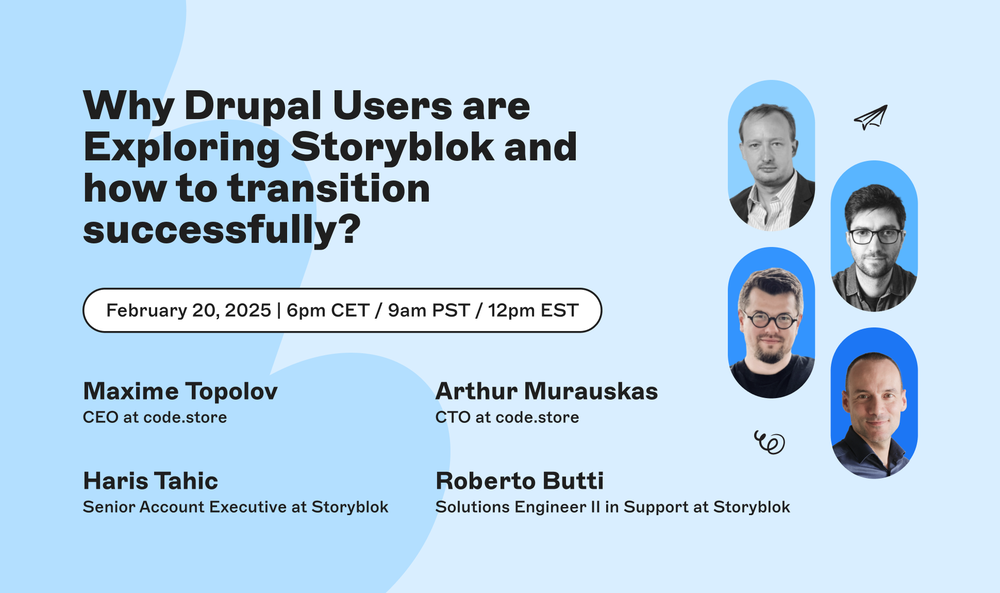 Why Drupal Users are Exploring Storyblok and how to transition successfully?

February 20, 2025 | 6pm CET / 9am PST / 12pm EST

Maxime Topolov
CEO at code.store

Arthur Murauskas
CTO at code.store

Haris Tahic
Senior Account Executive at Storyblok

Roberto Butti
Solutions Engineer II in Support at Storyblok